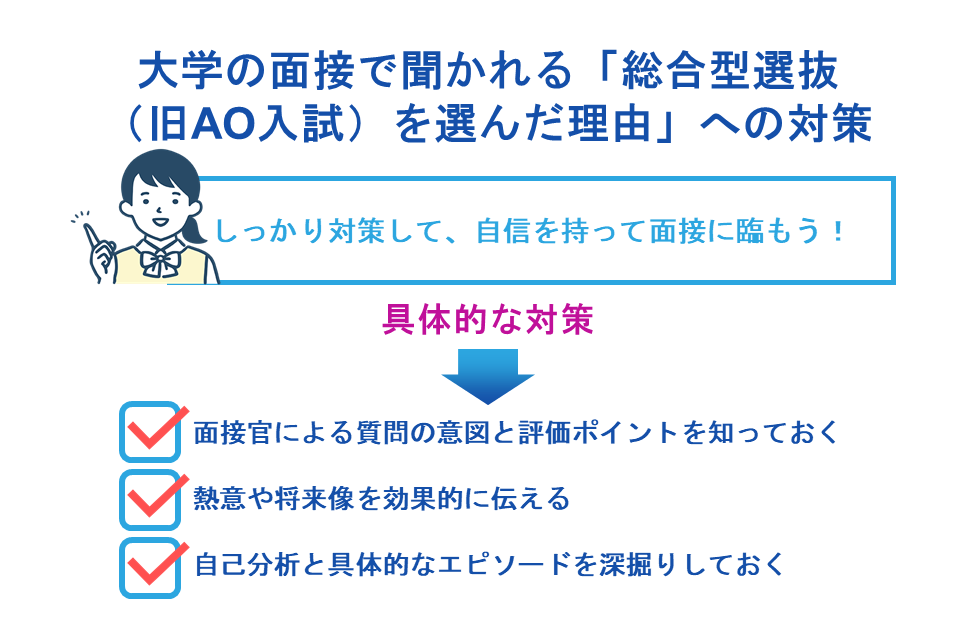 大学の面接で聞かれる「総合型選抜（旧AO入試）を選んだ理由」への対策

しっかり対策して、自信を持って面接に臨もう！

具体的な対策

面接官による質問の意図と評価ポイントを知っておく

熱意や将来像を効果的に伝える

自己分析と具体的なエピソードを深掘りしておく